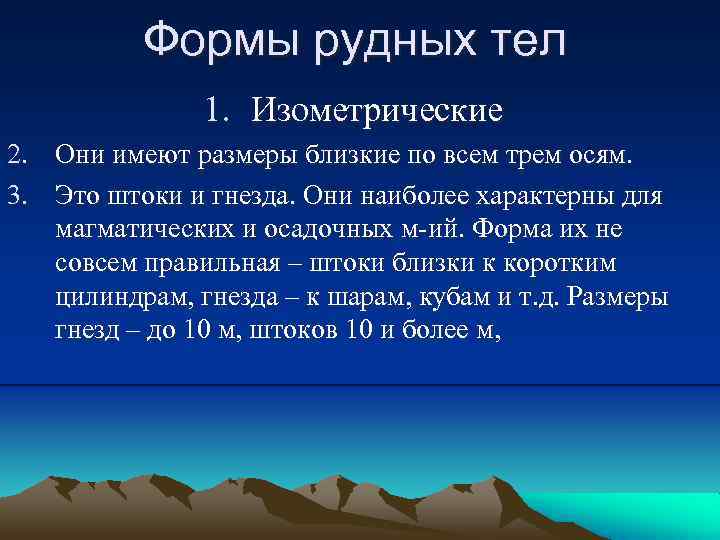 Формы рудных тел

1. Изометрические

2. Они имеют размеры близкие по всем трем осям.

3. Это штоки и гнезда. Они наиболее характерны для магматических и осадочных м-ий. Форма их не совсем правильная – штоки близки к коротким цилиндрам, гнезда – к шарам, кубам и т.д. Размеры гнезд – до 10 м, штоков 10 и более м,